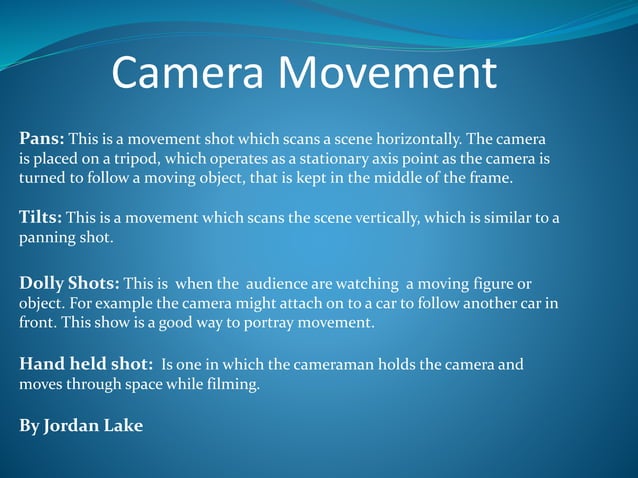 Camera Movement

Pans: This is a movement shot which scans a scene horizontally. The camera is placed on a tripod, which operates as a stationary axis point as the camera is turned to follow a moving object, that is kept in the middle of the frame.

Tilts: This is a movement which scans the scene vertically, which is similar to a panning shot.

Dolly Shots: This is when the audience are watching a moving figure or object. For example the camera might attach on to a car to follow another car in front. This show is a good way to portray movement.

Hand held shot: Is one in which the cameraman holds the camera and moves through space while filming.

By Jordan Lake